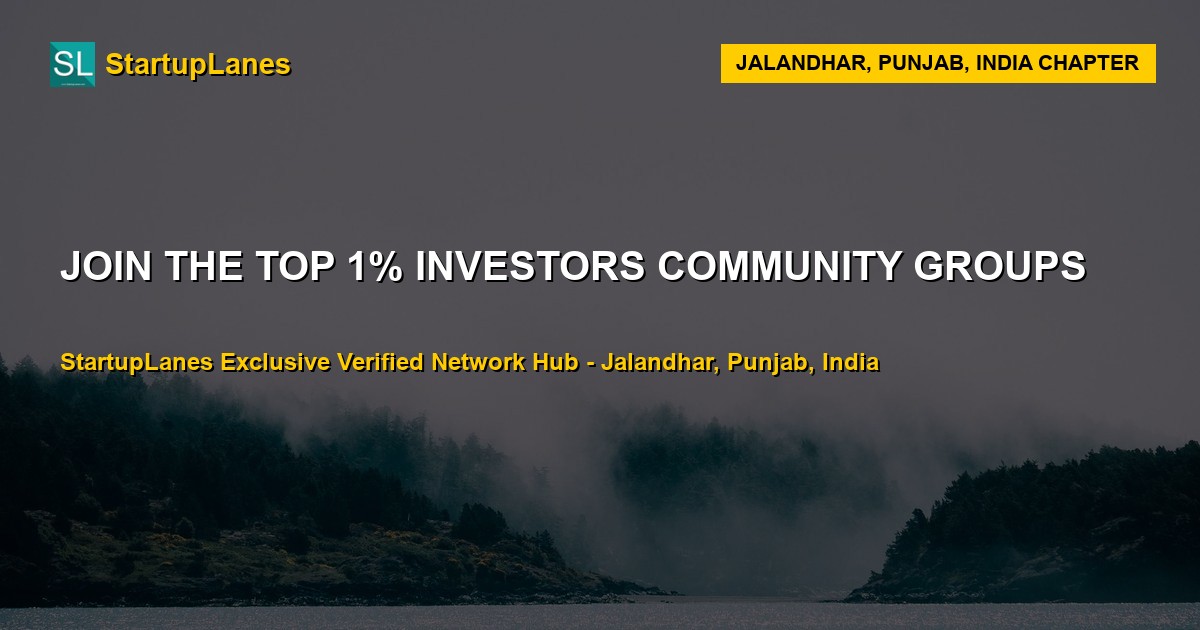 SL StartupLanes

JALANDHAR, PUNJAB, INDIA CHAPTER

JOIN THE TOP 1% INVESTORS COMMUNITY GROUPS

StartupLanes Exclusive Verified Network Hub - Jalandhar, Punjab, India